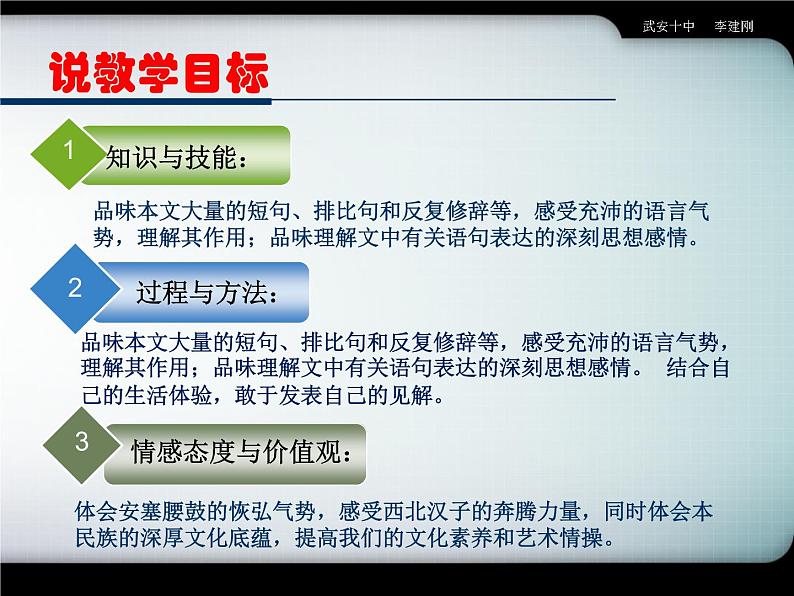 武安十中　李建刚

说教学目标

1 知识与技能：

品味本文大量的短句、排比句和反复修辞等，感受充沛的语言气势，理解其作用；品味理解文中有关语句表达的深刻思想感情。

2 过程与方法：

品味本文大量的短句、排比句和反复修辞等，感受充沛的语言气势，理解其作用；品味理解文中有关语句表达的深刻思想感情。 结合自己的生活体验，敢于发表自己的见解。

3 情感态度与价值观：

体会安塞腰鼓的恢弘气势，感受西北汉子的奔腾力量，同时体会本民族的深厚文化底蕴，提高我们的文化素养和艺术情操。